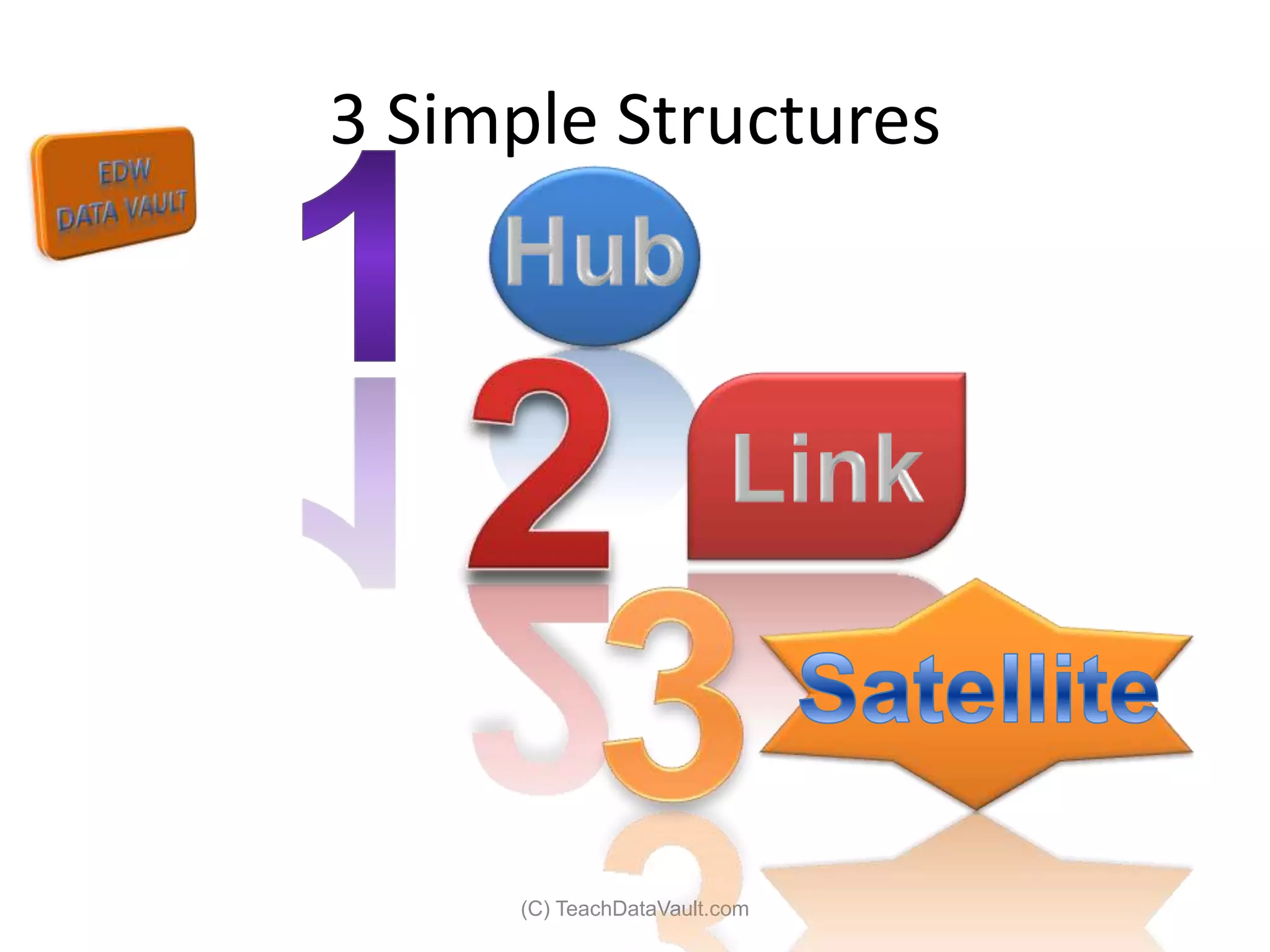 3 Simple Structures

EDW
DATA VAULT

1 Hub

2 Link

3 Satellite

(C) TeachDataVault.com